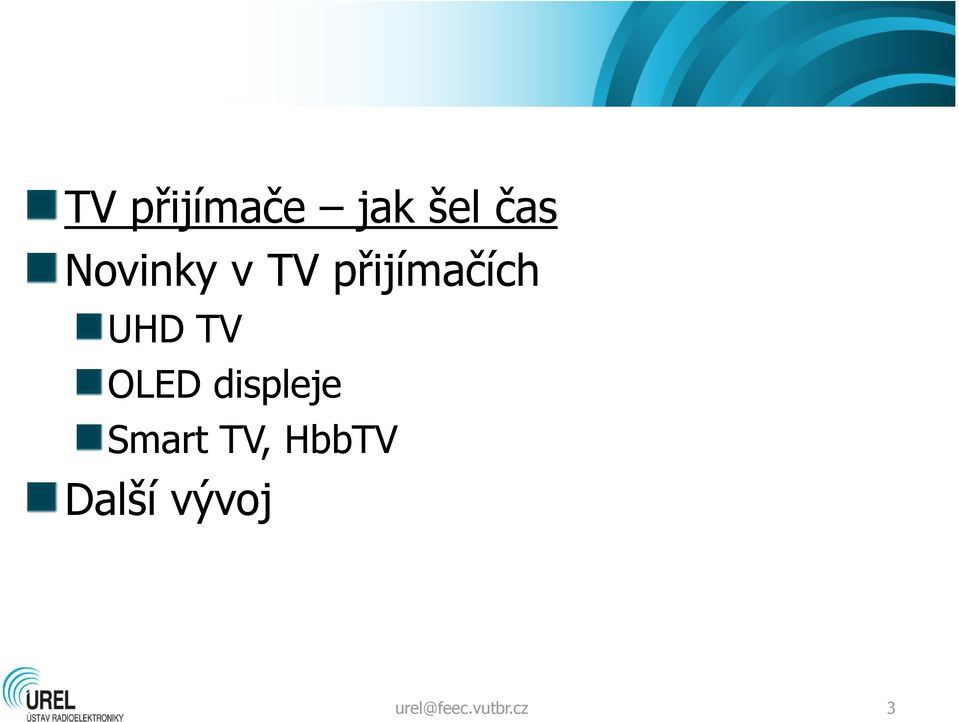 TV přijímače – jak šel čas

Novinky v TV přijímačích

UHD TV

OLED displeje

Smart TV, HbbTV

Další vývoj

UREL
ÚSTAV RADIOELEKTRONIKY

urel@feec.vutbr.cz

3